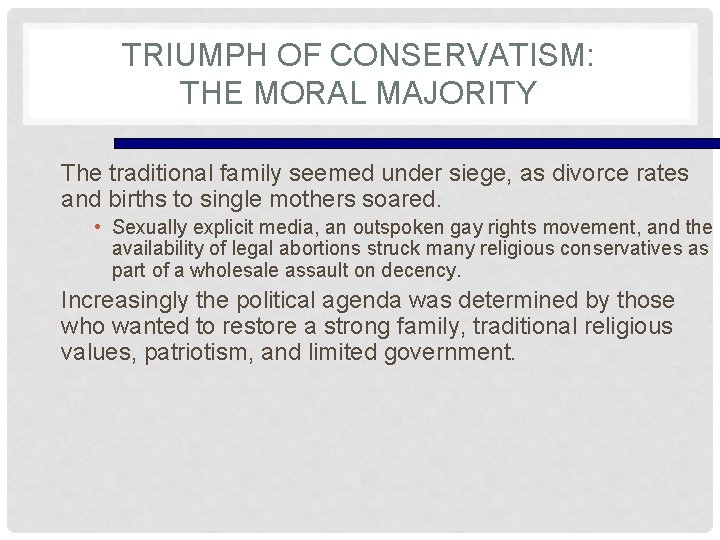 TRIUMPH OF CONSERVATISM: THE MORAL MAJORITY

The traditional family seemed under siege, as divorce rates and births to single mothers soared.

• Sexually explicit media, an outspoken gay rights movement, and the availability of legal abortions struck many religious conservatives as part of a wholesale assault on decency.

Increasingly the political agenda was determined by those who wanted to restore a strong family, traditional religious values, patriotism, and limited government.